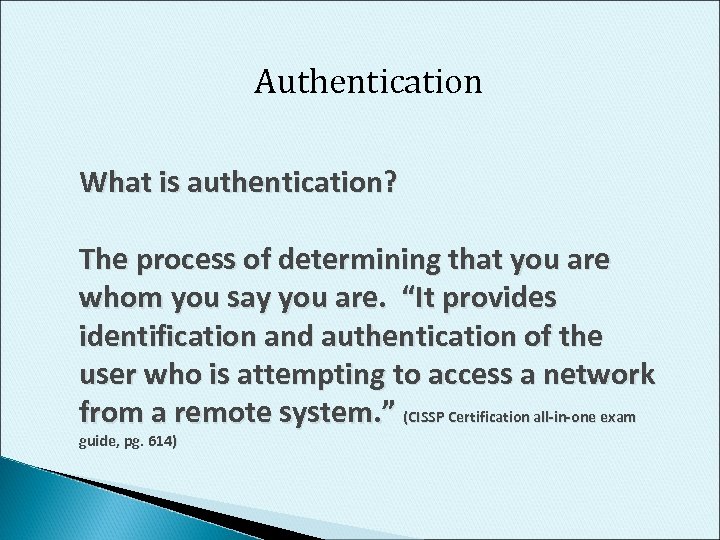 Authentication

What is authentication?

The process of determining that you are whom you say you are. “It provides identification and authentication of the user who is attempting to access a network from a remote system.” (CISSP Certification all-in-one exam guide, pg. 614)